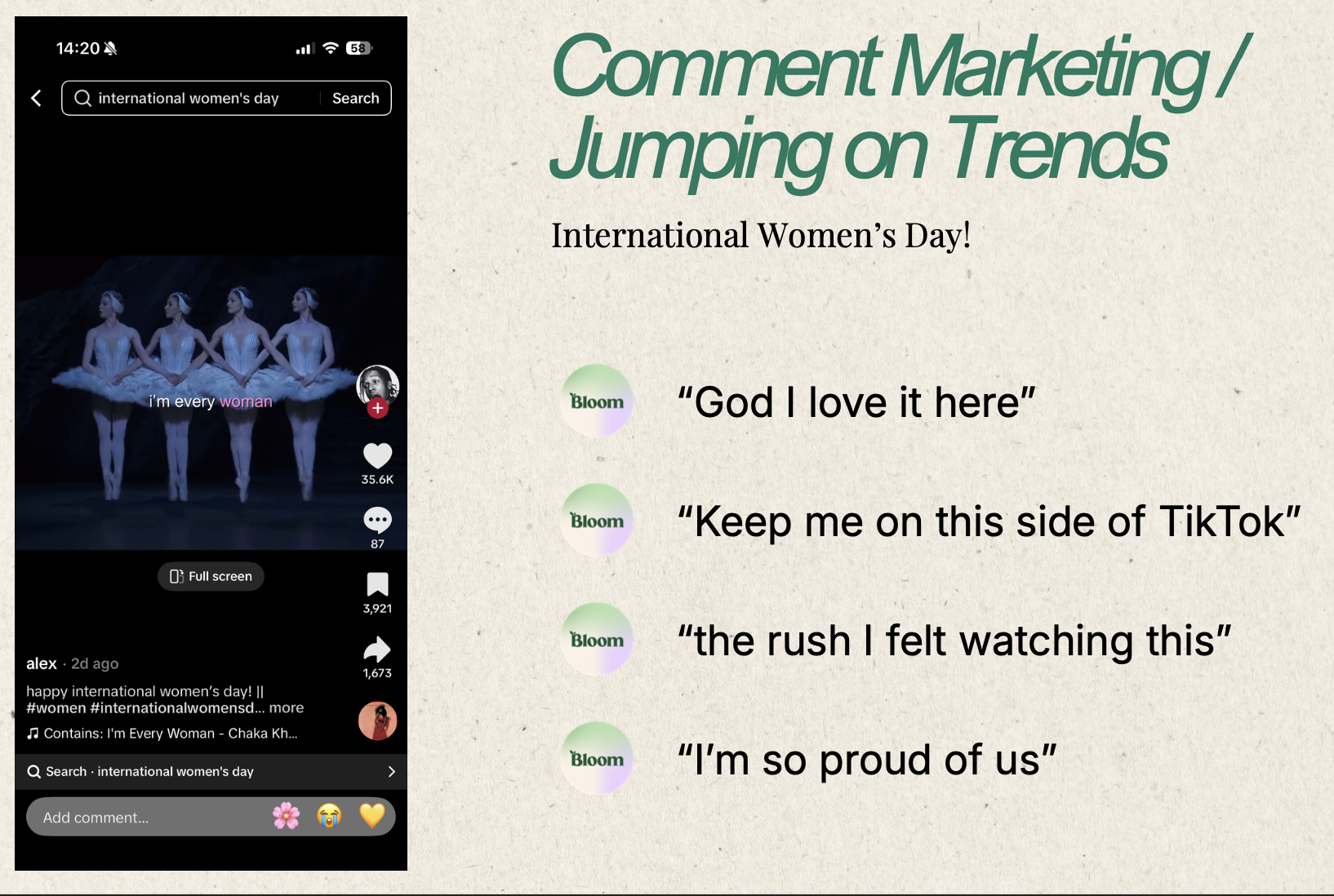 14:20

58

international women's day

Search

i'm every woman

35.6K

87

Full screen

3,921

1,673

alex · 2d ago

happy international women's day! || #women #internationalwomensd... more

Contains: I'm Every Woman - Chaka Kh...

Search · international women's day

Add comment...

Comment Marketing / Jumping on Trends

International Women's Day!

Bloom

"God I love it here"

Bloom

"Keep me on this side of TikTok"

Bloom

"the rush I felt watching this"

Bloom

"I'm so proud of us"